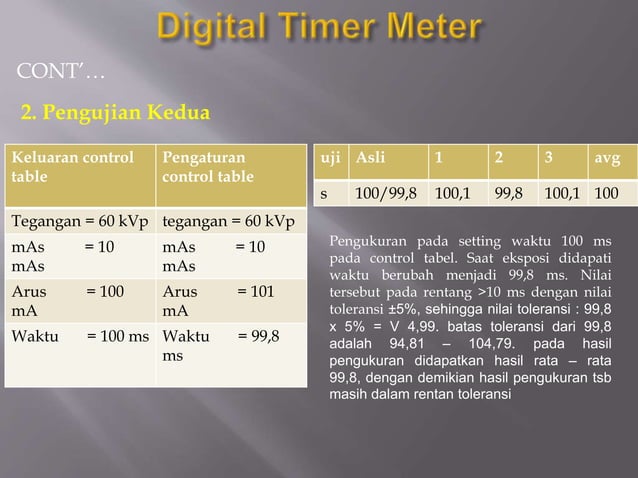 Digital Timer Meter

CONT'…

2. Pengujian Kedua

| Keluaran control table | Pengaturan control table |
|---|---|
| Tegangan = 60 kVp | tegangan = 60 kVp |
| mAs = 10 mAs | mAs = 10 mAs |
| Arus = 100 mA | Arus = 101 mA |
| Waktu = 100 ms | Waktu = 99,8 ms |

| uji | Asli | 1 | 2 | 3 | avg |
|---|---|---|---|---|---|
| s | 100/99,8 | 100,1 | 99,8 | 100,1 | 100 |

Pengukuran pada setting waktu 100 ms pada control tabel. Saat eksposi didapati waktu berubah menjadi 99,8 ms. Nilai tersebut pada rentang >10 ms dengan nilai toleransi ±5%, sehingga nilai toleransi : 99,8 x 5% = V 4,99. batas toleransi dari 99,8 adalah 94,81 – 104,79. pada hasil pengukuran didapatkan hasil rata – rata 99,8, dengan demikian hasil pengukuran tsb masih dalam rentan toleransi